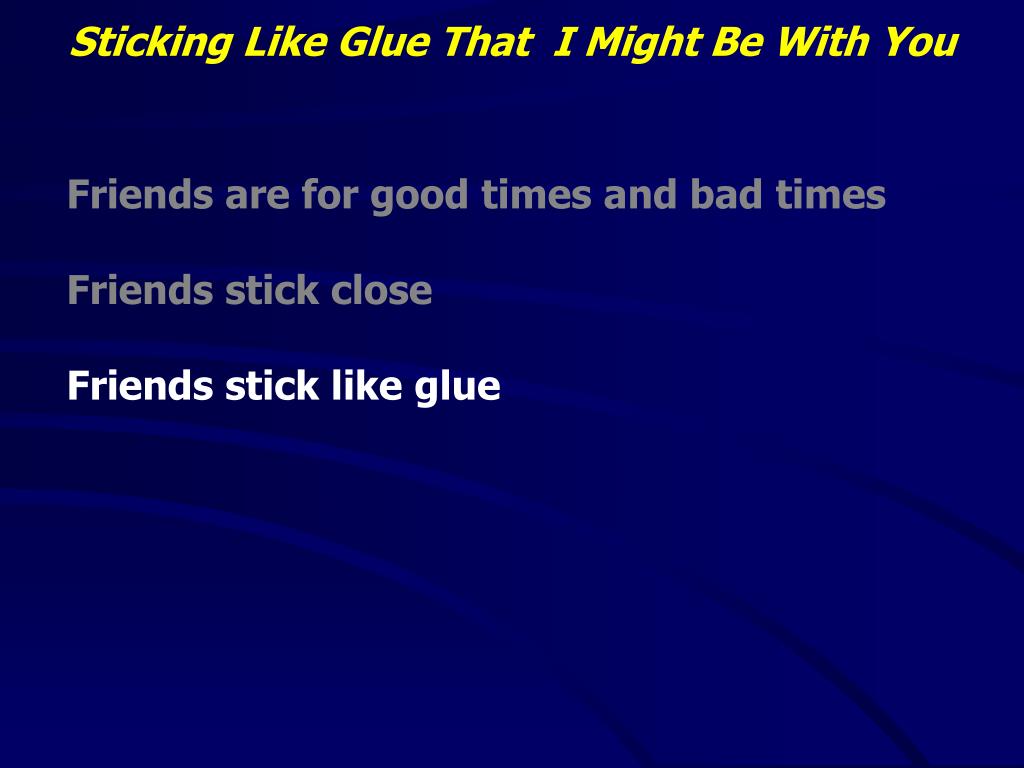 Sticking Like Glue That I Might Be With You

Friends are for good times and bad times

Friends stick close

Friends stick like glue